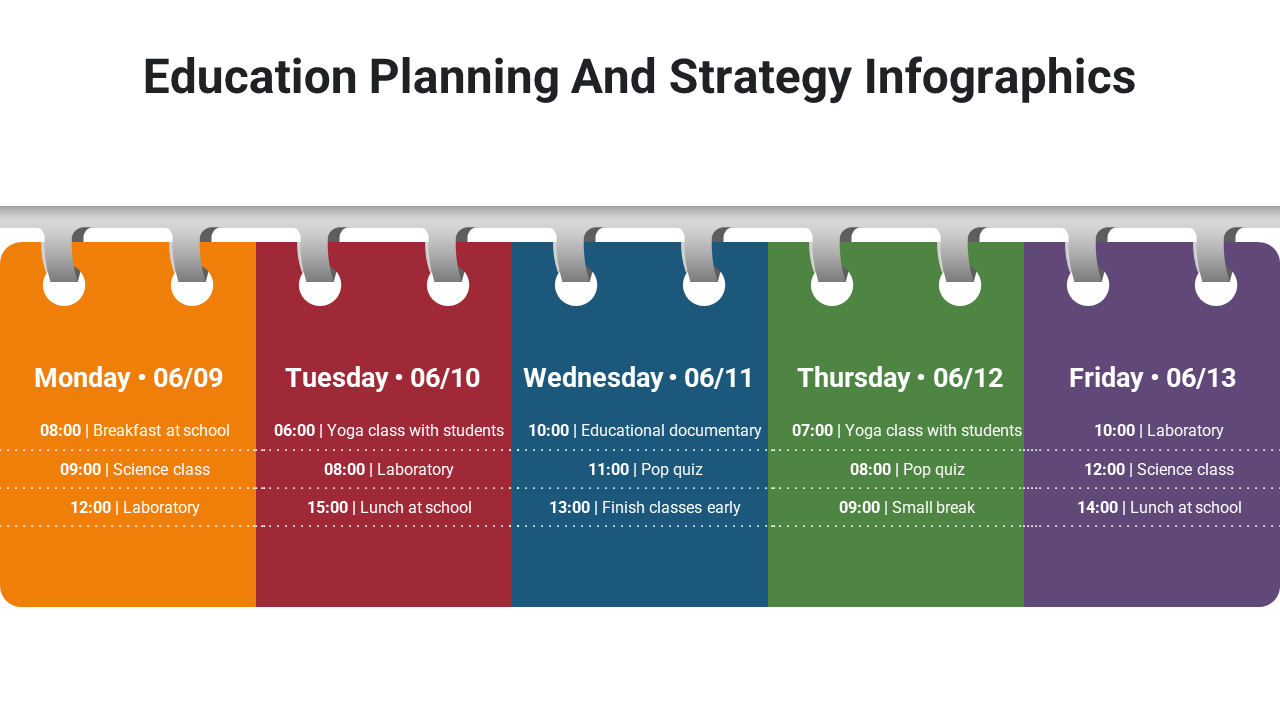 Education Planning And Strategy Infographics

Monday • 06/09

08:00 | Breakfast at school

09:00 | Science class

12:00 | Laboratory

Tuesday • 06/10

06:00 | Yoga class with students

08:00 | Laboratory

15:00 | Lunch at school

Wednesday • 06/11

10:00 | Educational documentary

11:00 | Pop quiz

13:00 | Finish classes early

Thursday • 06/12

07:00 | Yoga class with students

08:00 | Pop quiz

09:00 | Small break

Friday • 06/13

10:00 | Laboratory

12:00 | Science class

14:00 | Lunch at school